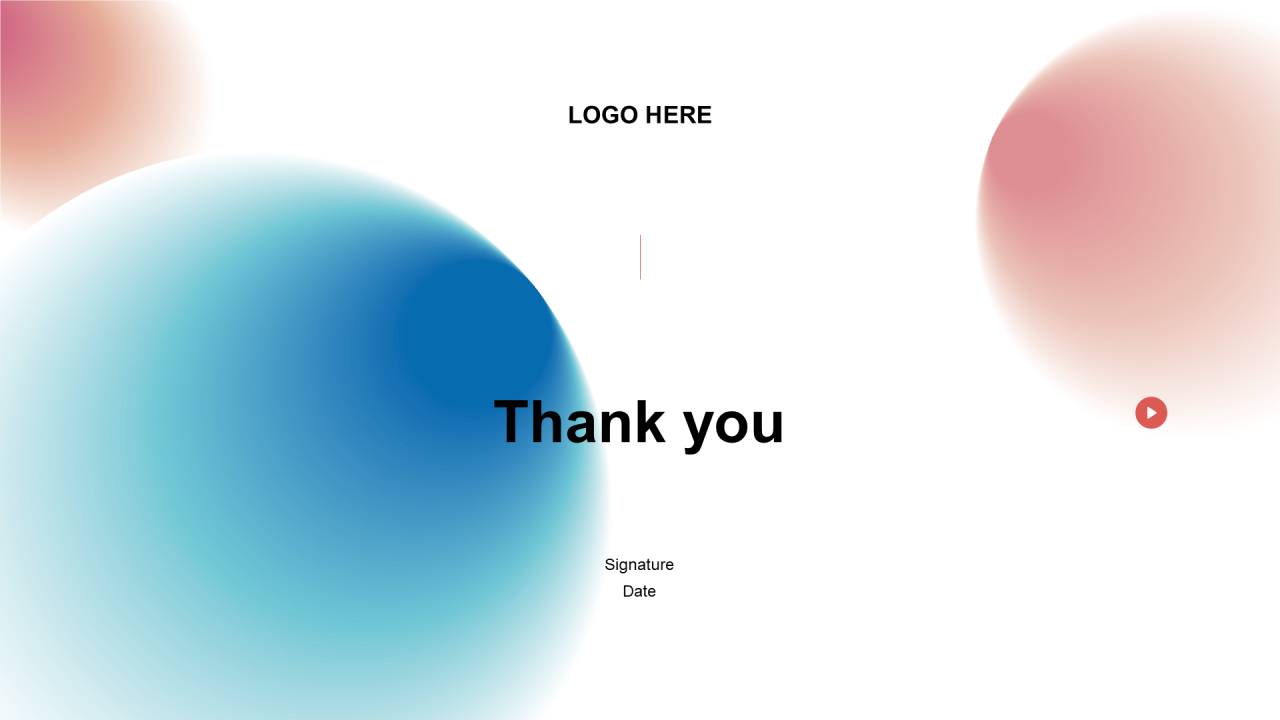 LOGO HERE

Thank you

Signature
Date